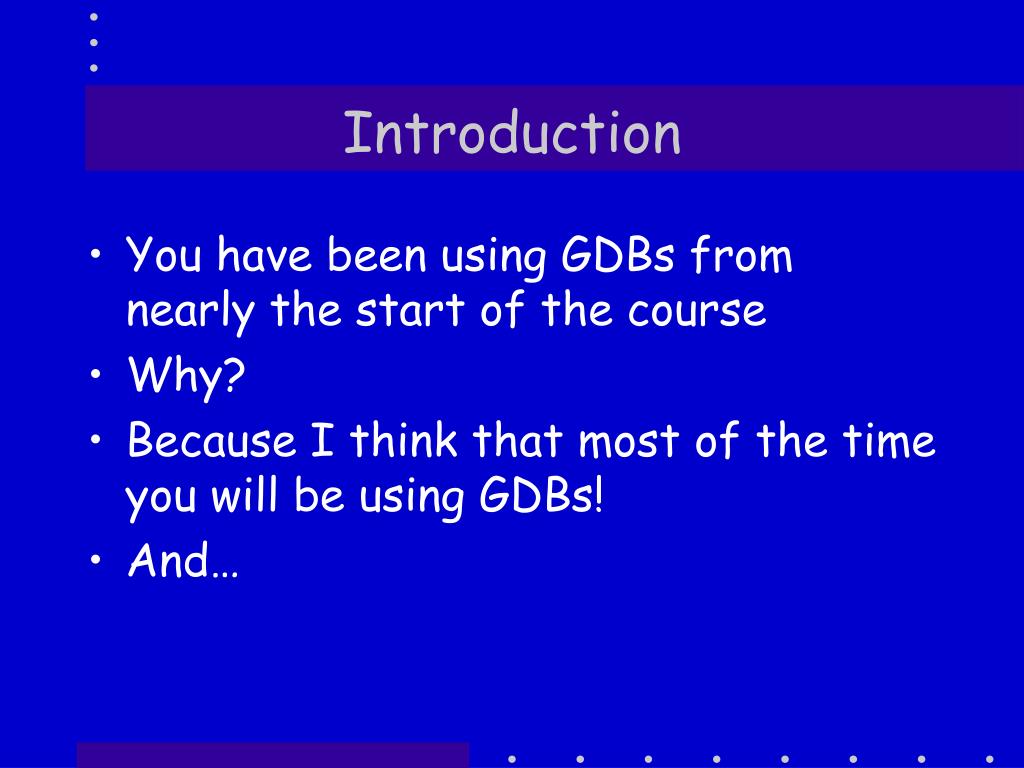 Introduction

• You have been using GDBs from nearly the start of the course
• Why?
• Because I think that most of the time you will be using GDBs!
• And…